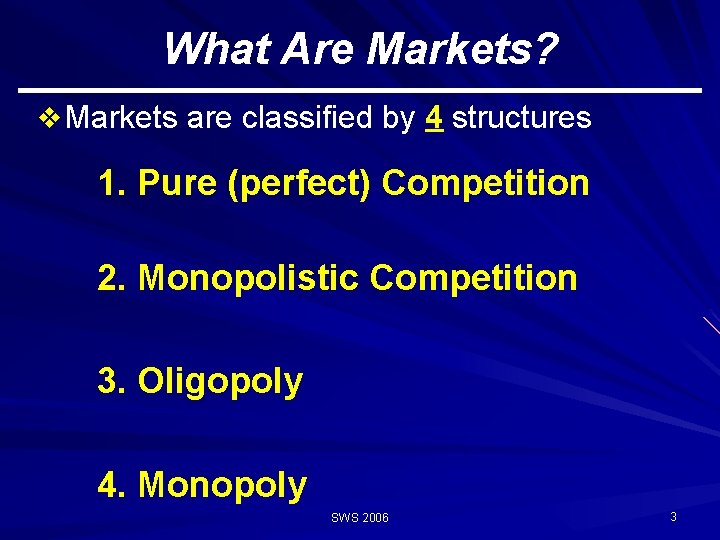 What Are Markets?

❖ Markets are classified by 4 structures

1. Pure (perfect) Competition

2. Monopolistic Competition

3. Oligopoly

4. Monopoly

SWS 2006

3